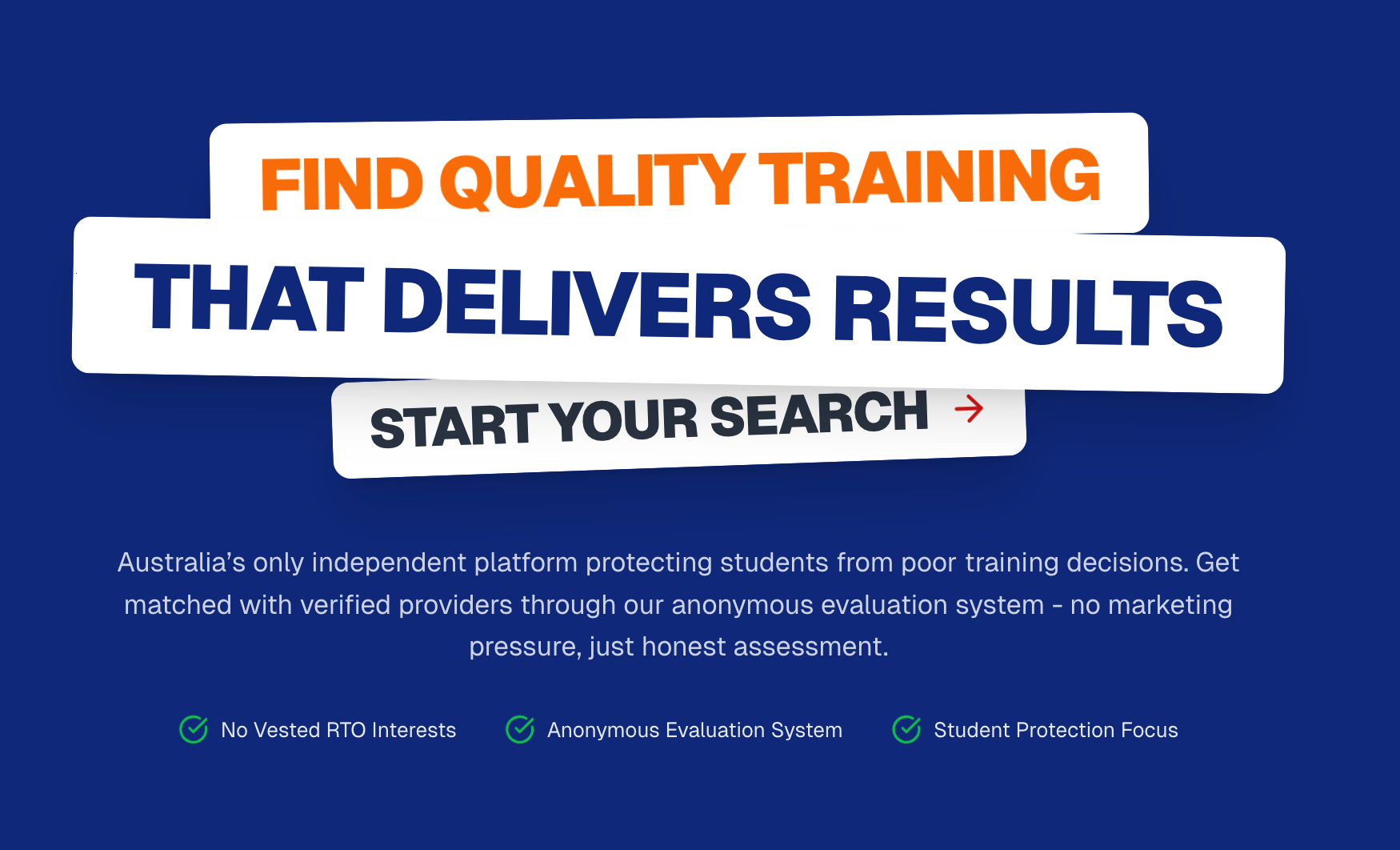 FIND QUALITY TRAINING

THAT DELIVERS RESULTS

START YOUR SEARCH →

Australia's only independent platform protecting students from poor training decisions. Get matched with verified providers through our anonymous evaluation system - no marketing pressure, just honest assessment.

No Vested RTO Interests

Anonymous Evaluation System

Student Protection Focus